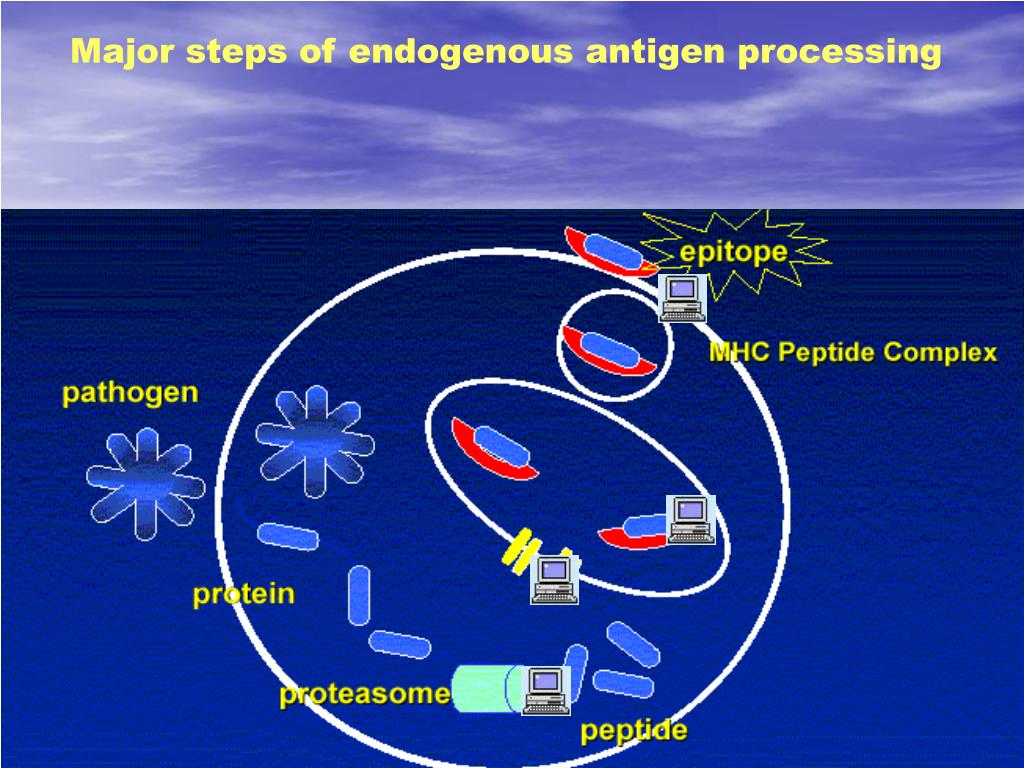 Major steps of endogenous antigen processing

epitope

MHC Peptide Complex

pathogen

protein

proteasome

peptide